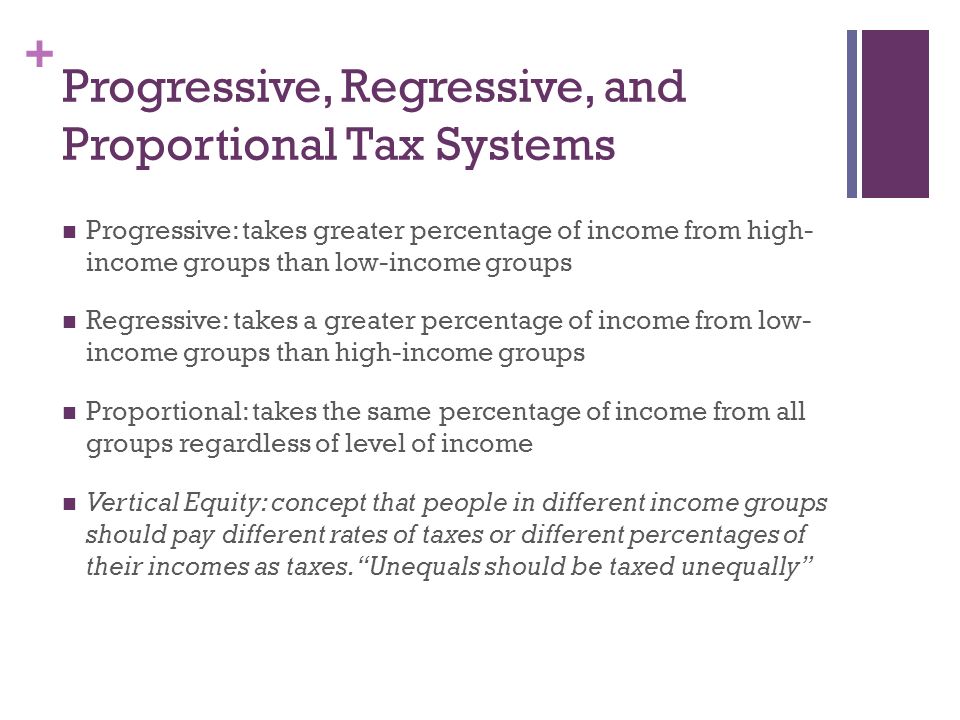 + Progressive, Regressive, and Proportional Tax Systems

■ Progressive: takes greater percentage of income from high-income groups than low-income groups

■ Regressive: takes a greater percentage of income from low-income groups than high-income groups

■ Proportional: takes the same percentage of income from all groups regardless of level of income

■ Vertical Equity: concept that people in different income groups should pay different rates of taxes or different percentages of their incomes as taxes. "Unequals should be taxed unequally"